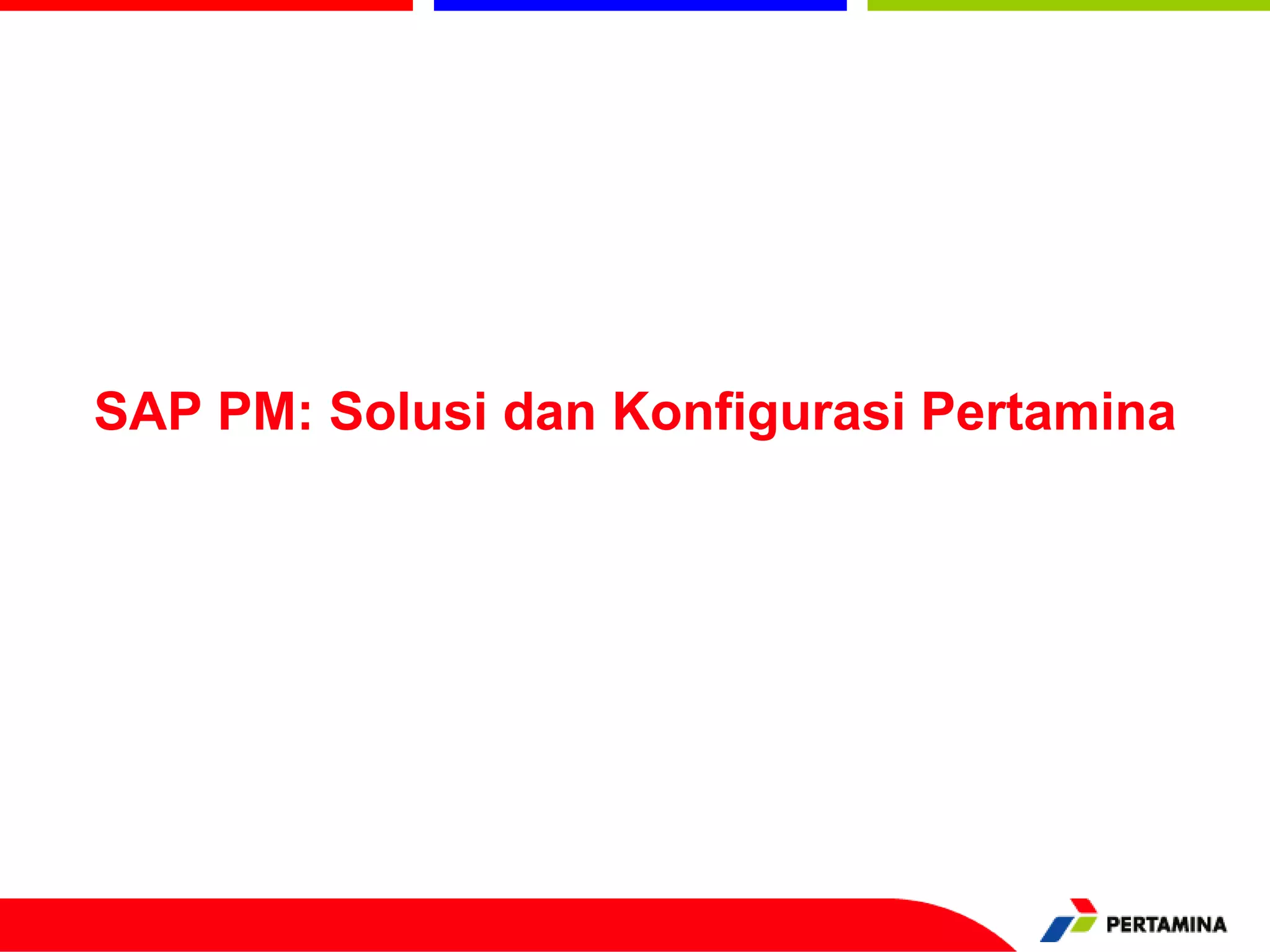 SAP PM: Solusi dan Konfigurasi Pertamina

PERTAMINA